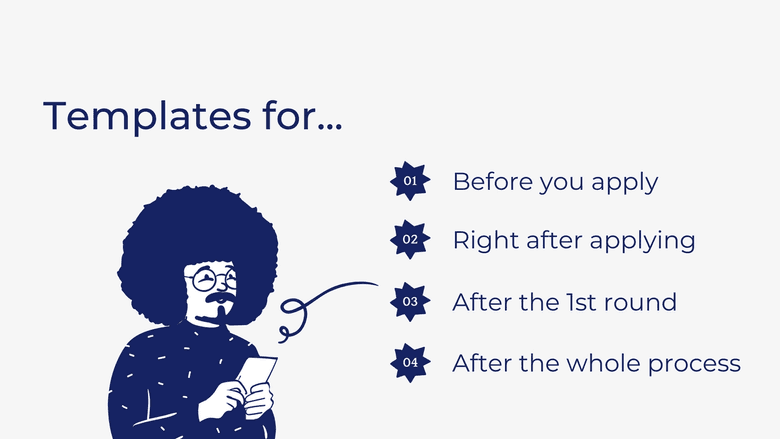 Templates for...

01 Before you apply

02 Right after applying

03 After the 1st round

04 After the whole process